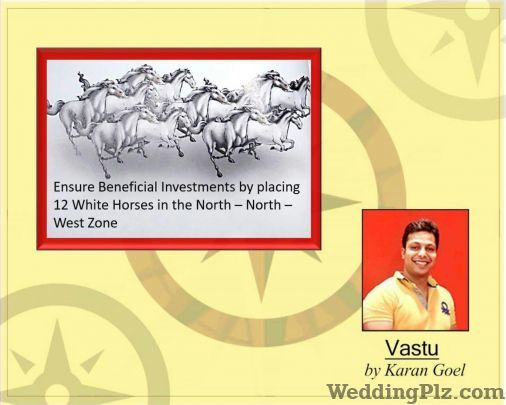 Ensure Beneficial Investments by placing 12 White Horses in the North – North – West Zone

Vastu
by Karan Goel

WeddingPlz.com